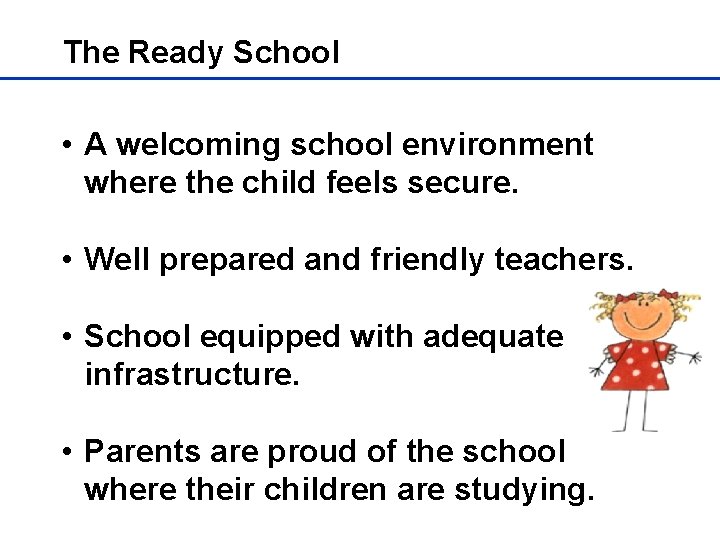 The Ready School

• A welcoming school environment where the child feels secure.

• Well prepared and friendly teachers.

• School equipped with adequate infrastructure.

• Parents are proud of the school where their children are studying.